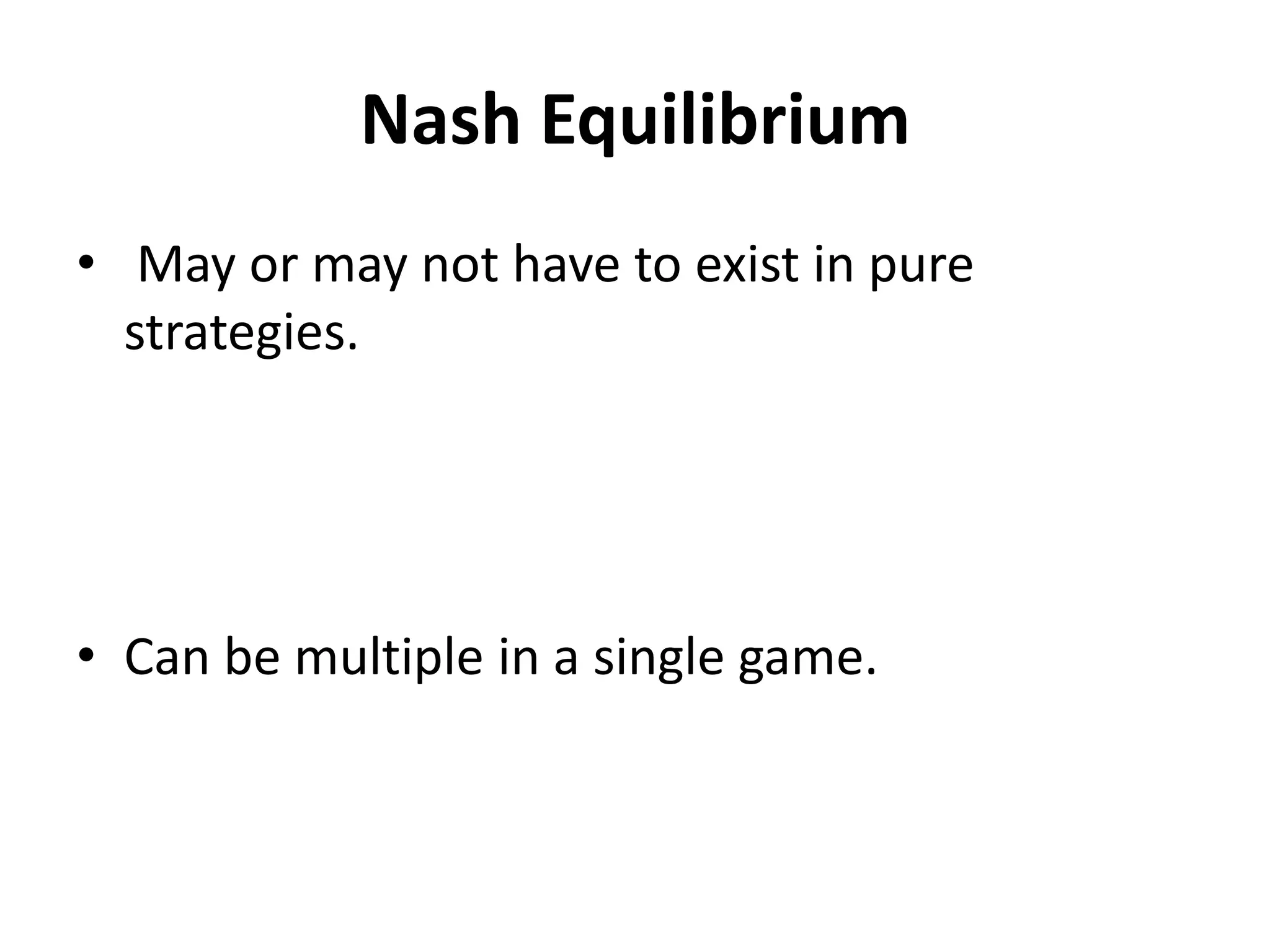 Nash Equilibrium

• May or may not have to exist in pure strategies.

• Can be multiple in a single game.